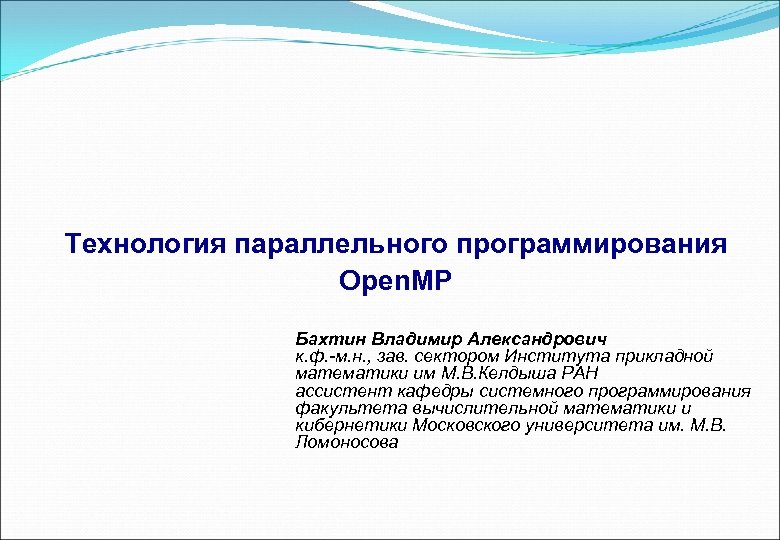 Технология параллельного программирования OpenMP

Бахтин Владимир Александрович
к.ф.-м.н., зав. сектором Института прикладной математики им М.В.Келдыша РАН
ассистент кафедры системного программирования факультета вычислительной математики и кибернетики Московского университета им. М.В. Ломоносова